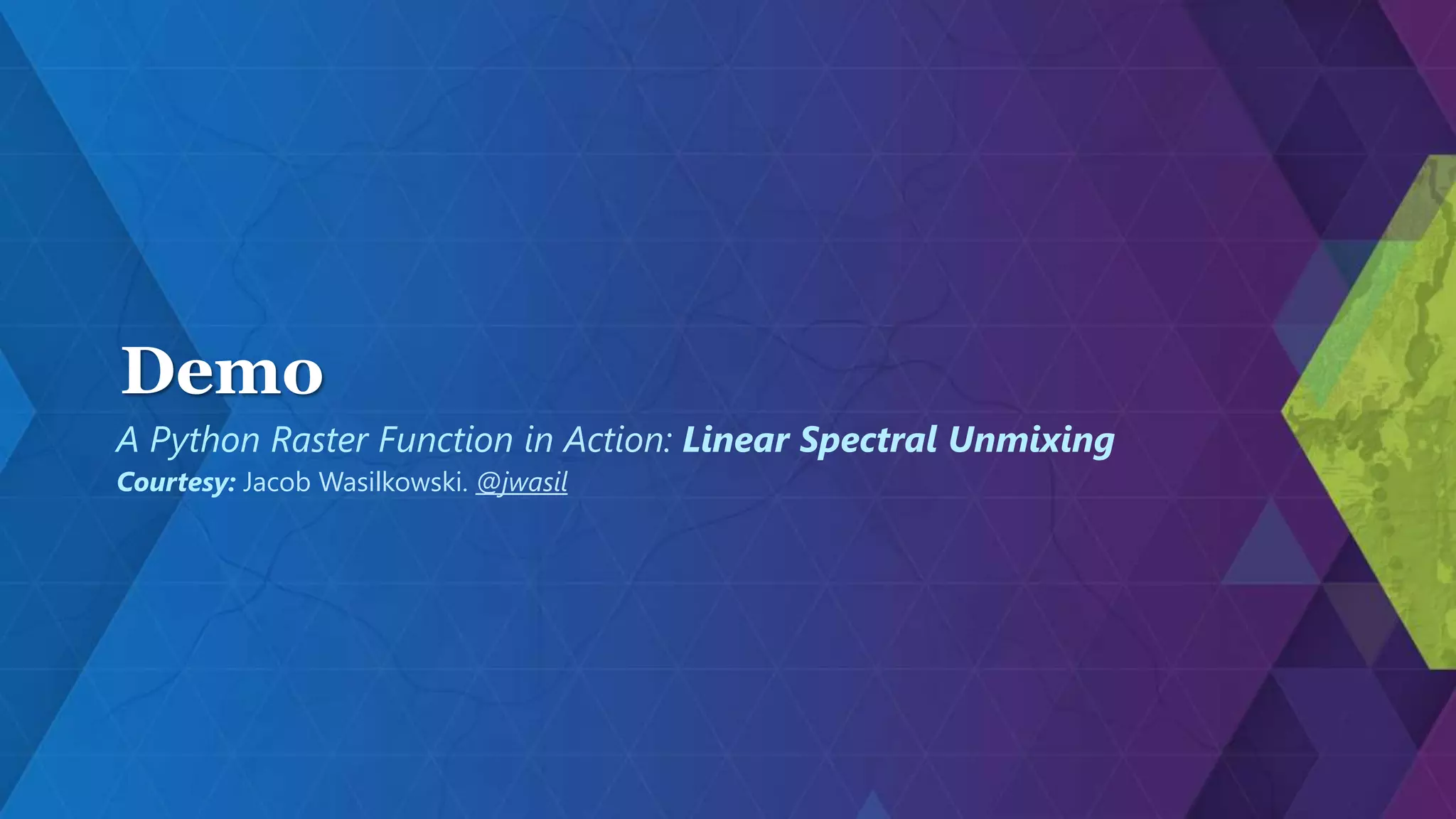 Demo

A Python Raster Function in Action: Linear Spectral Unmixing

Courtesy: Jacob Wasilkowski. @jwasil